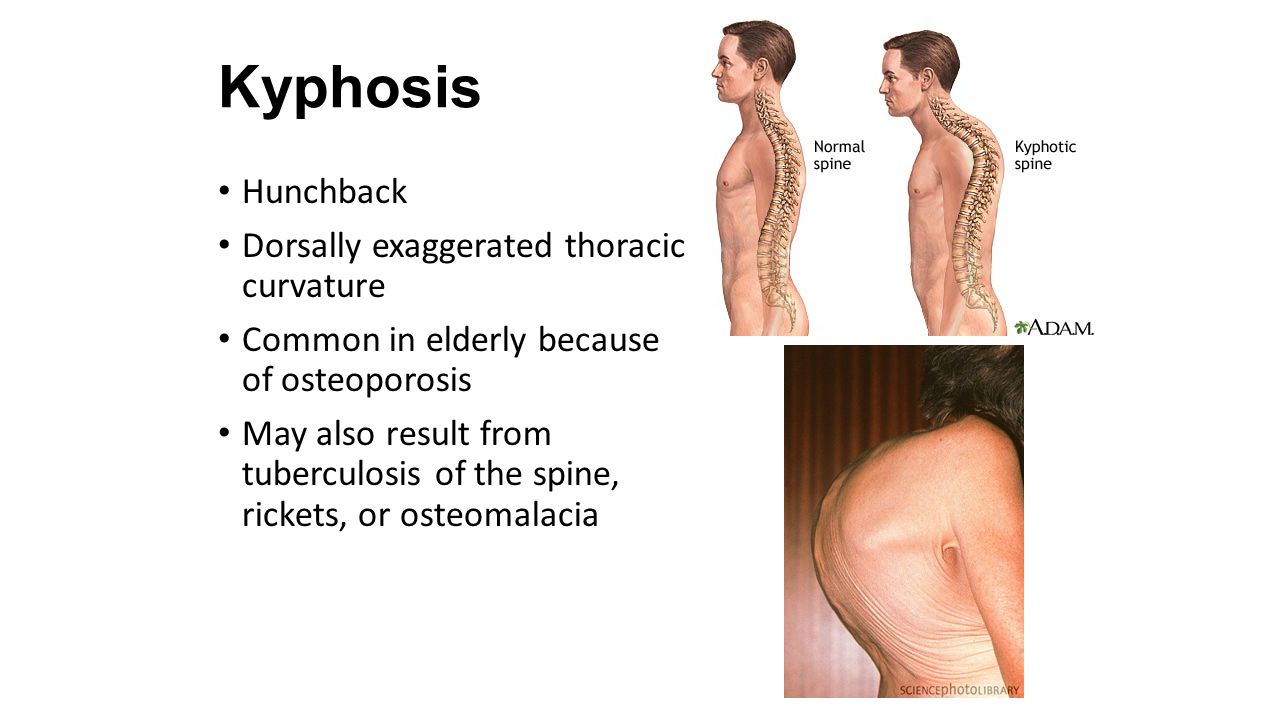 Kyphosis

• Hunchback
• Dorsally exaggerated thoracic curvature
• Common in elderly because of osteoporosis
• May also result from tuberculosis of the spine, rickets, or osteomalacia

Normal spine

Kyphotic spine

A.D.A.M.

SCIENCEphotoLIBRARY